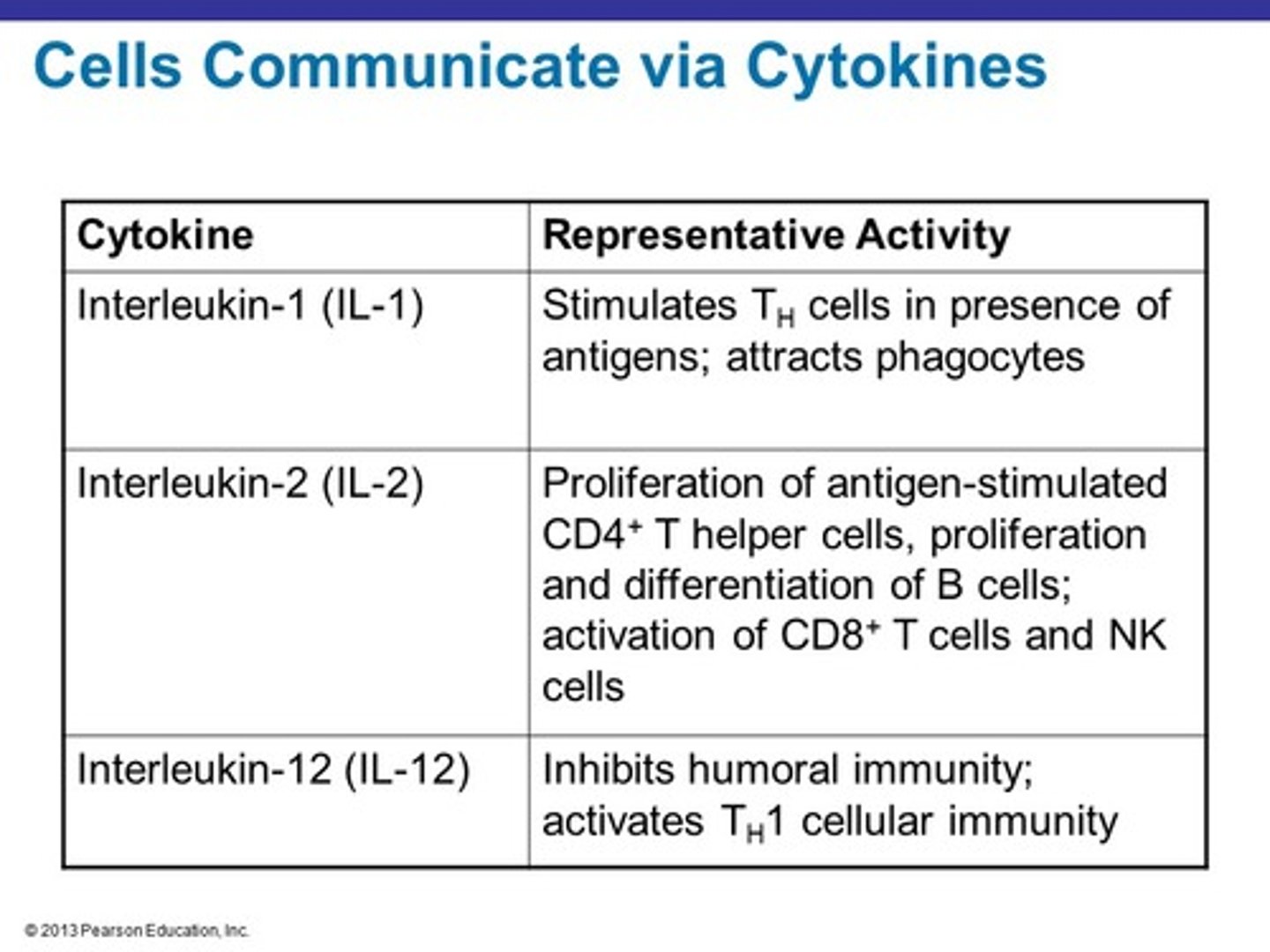 Cells Communicate via Cytokines

| Cytokine | Representative Activity |
|---|---|
| Interleukin-1 (IL-1) | Stimulates $T_H$ cells in presence of antigens; attracts phagocytes |
| Interleukin-2 (IL-2) | Proliferation of antigen-stimulated $CD4^+$ T helper cells, proliferation and differentiation of B cells; activation of $CD8^+$ T cells and NK cells |
| Interleukin-12 (IL-12) | Inhibits humoral immunity; activates $T_H1$ cellular immunity |

© 2013 Pearson Education, Inc.